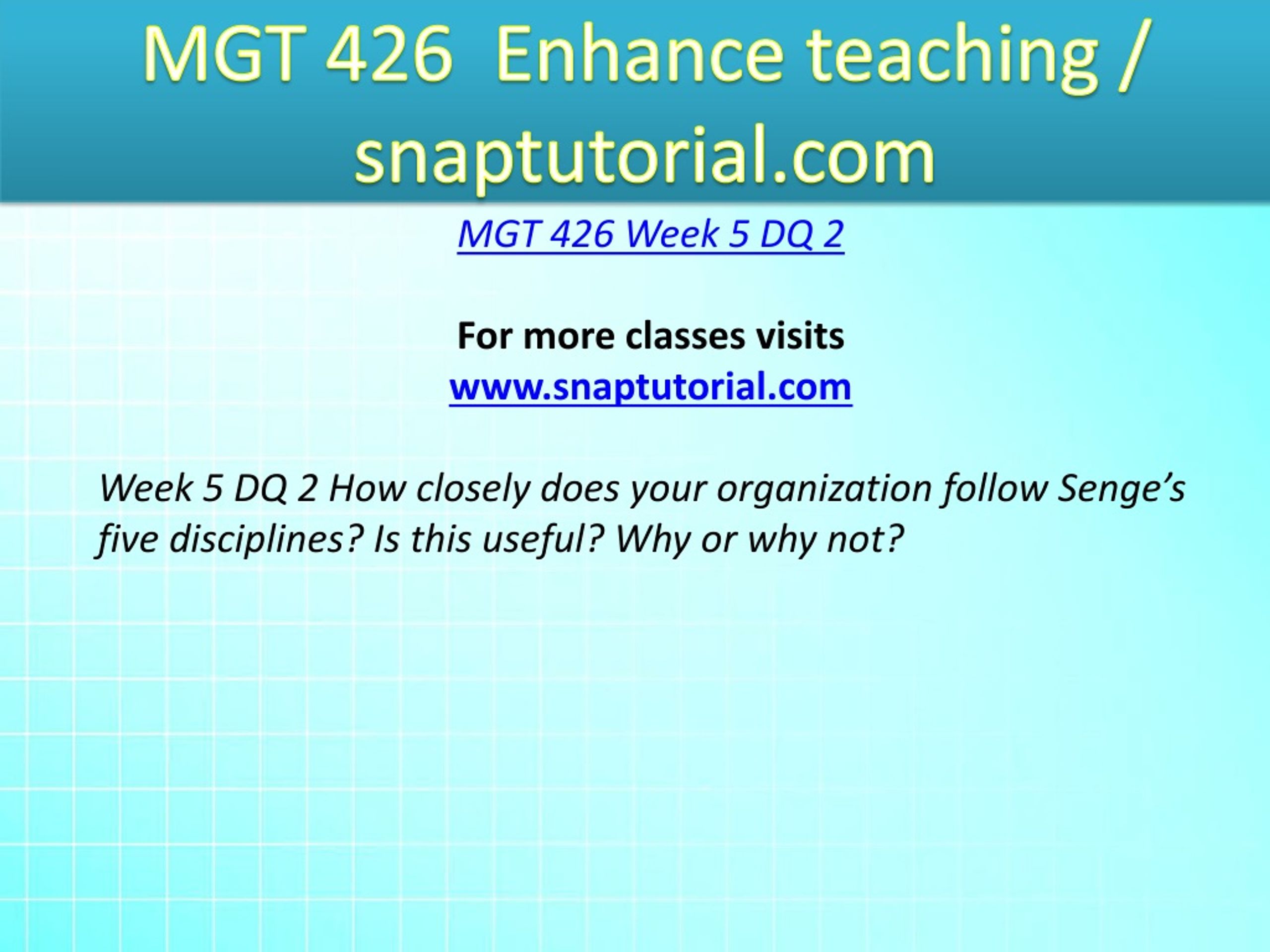 MGT 426 Enhance teaching / snaptutorial.com

MGT 426 Week 5 DQ 2

For more classes visits
www.snaptutorial.com

Week 5 DQ 2 How closely does your organization follow Senge’s five disciplines? Is this useful? Why or why not?